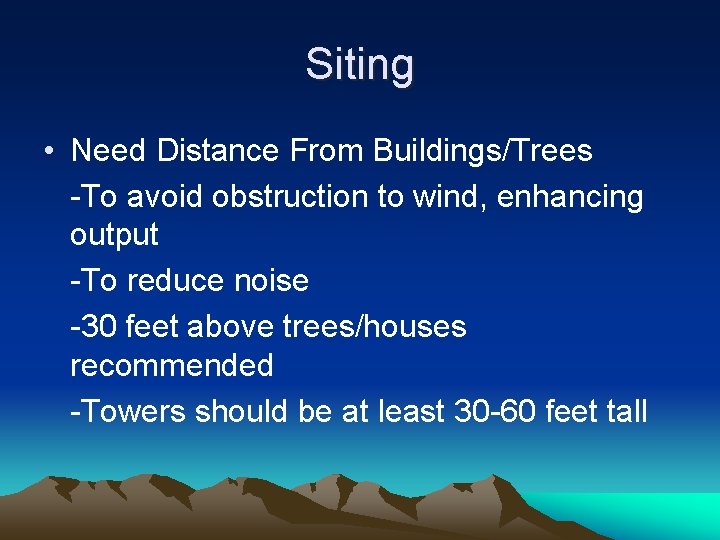 Siting

• Need Distance From Buildings/Trees

-To avoid obstruction to wind, enhancing output

-To reduce noise

-30 feet above trees/houses recommended

-Towers should be at least 30-60 feet tall